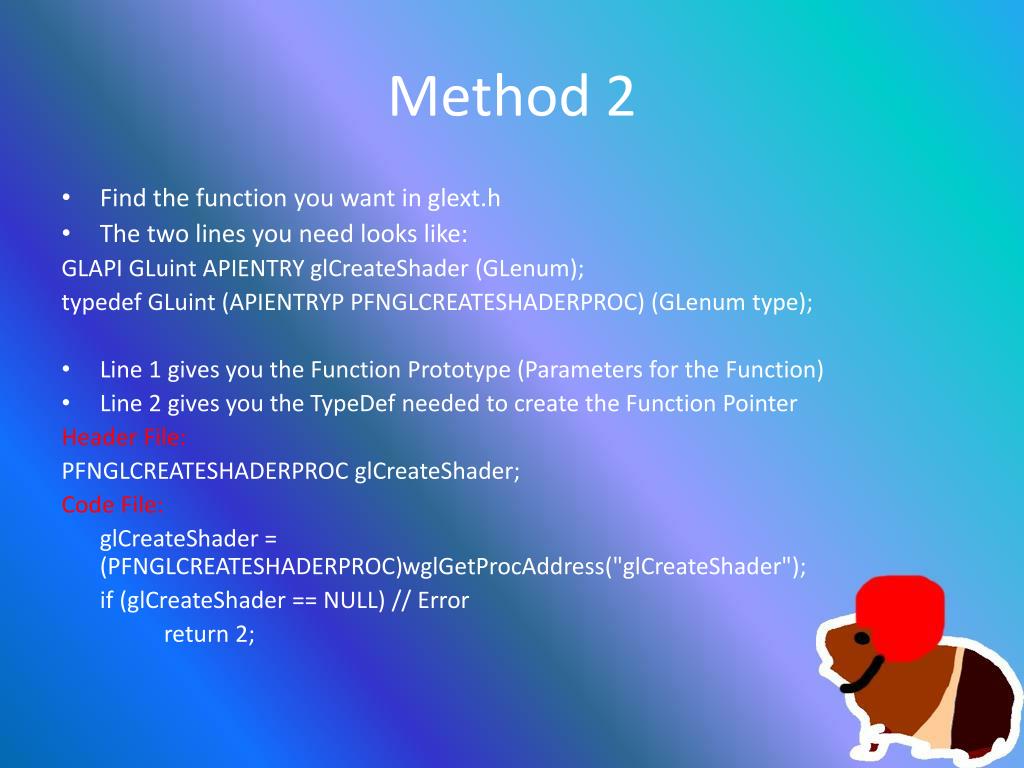 Method 2

• Find the function you want in glext.h
• The two lines you need looks like:
GLAPI GLuint APIENTRY glCreateShader (GLenum);
typedef GLuint (APIENTRYP PFNGLCREATESHADERPROC) (GLenum type);

• Line 1 gives you the Function Prototype (Parameters for the Function)
• Line 2 gives you the TypeDef needed to create the Function Pointer
Header File:
PFNGLCREATESHADERPROC glCreateShader;
Code File:
glCreateShader = (PFNGLCREATESHADERPROC)wglGetProcAddress("glCreateShader");
if (glCreateShader == NULL) // Error
return 2;